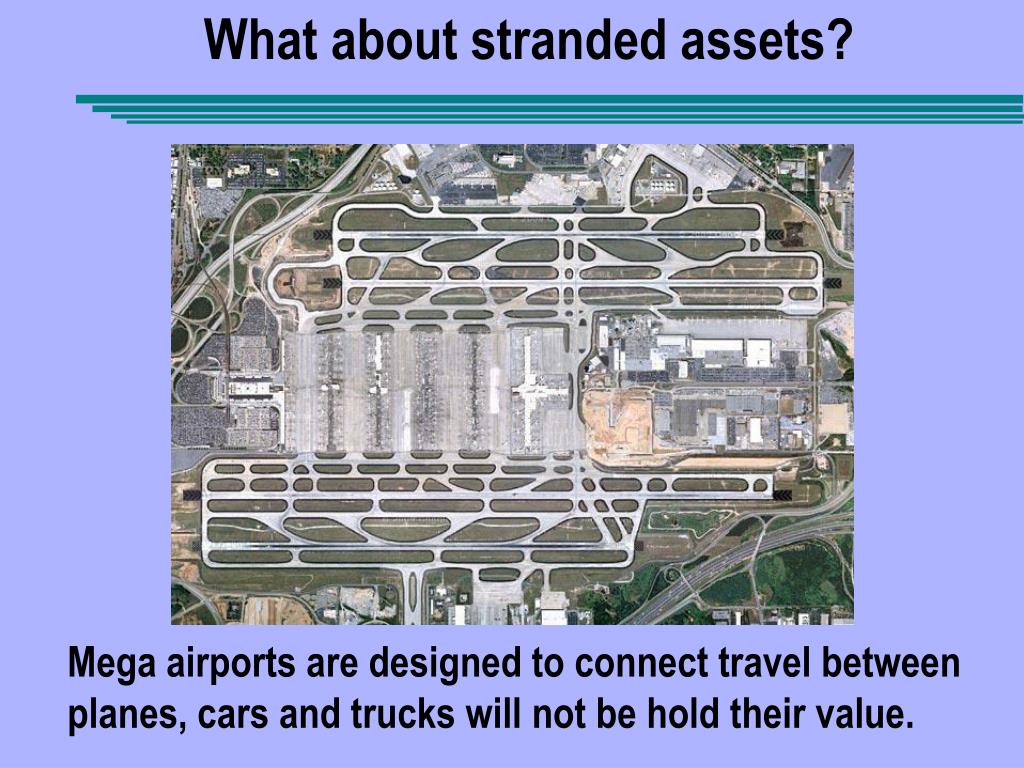 What about stranded assets?

Mega airports are designed to connect travel between planes, cars and trucks will not be hold their value.